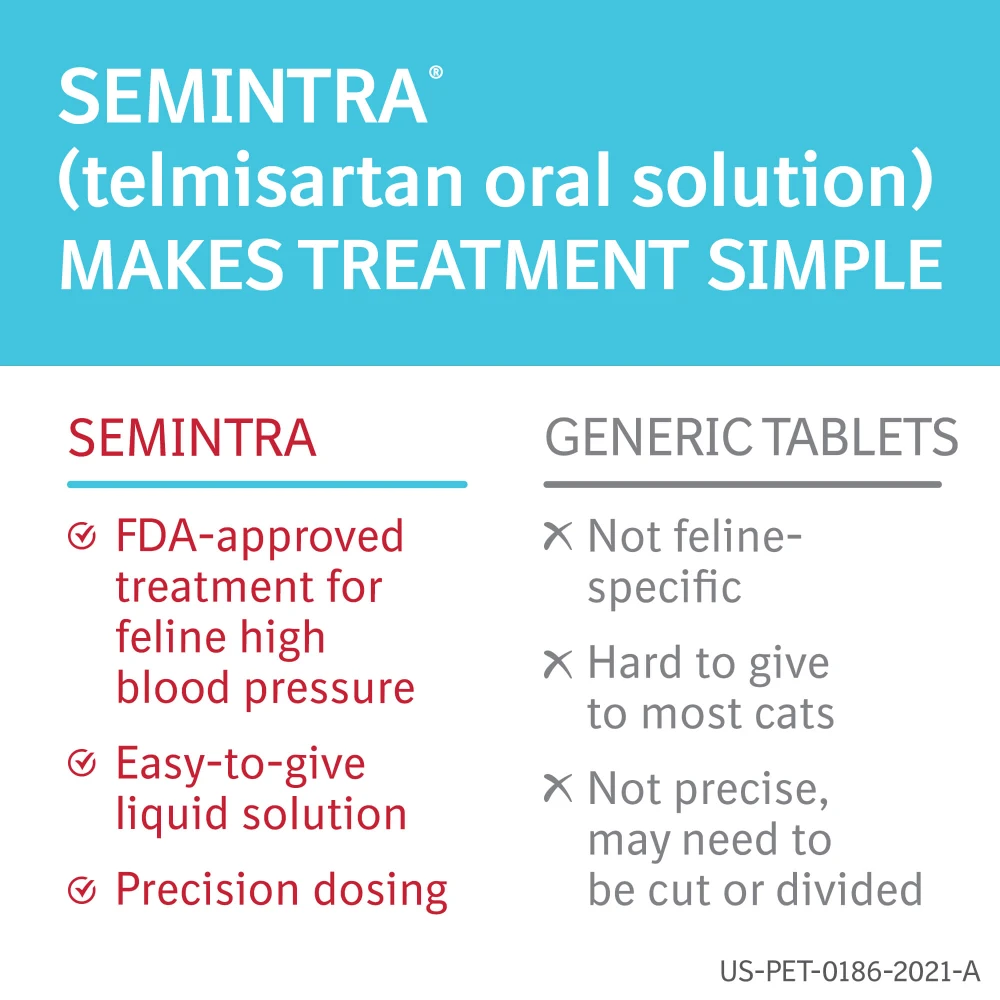 SEMINTRA®
(telmisartan oral solution)
MAKES TREATMENT SIMPLE

SEMINTRA

FDA-approved treatment for feline high blood pressure

Easy-to-give liquid solution

Precision dosing

GENERIC TABLETS

Not feline-specific

Hard to give to most cats

Not precise, may need to be cut or divided

US-PET-0186-2021-A